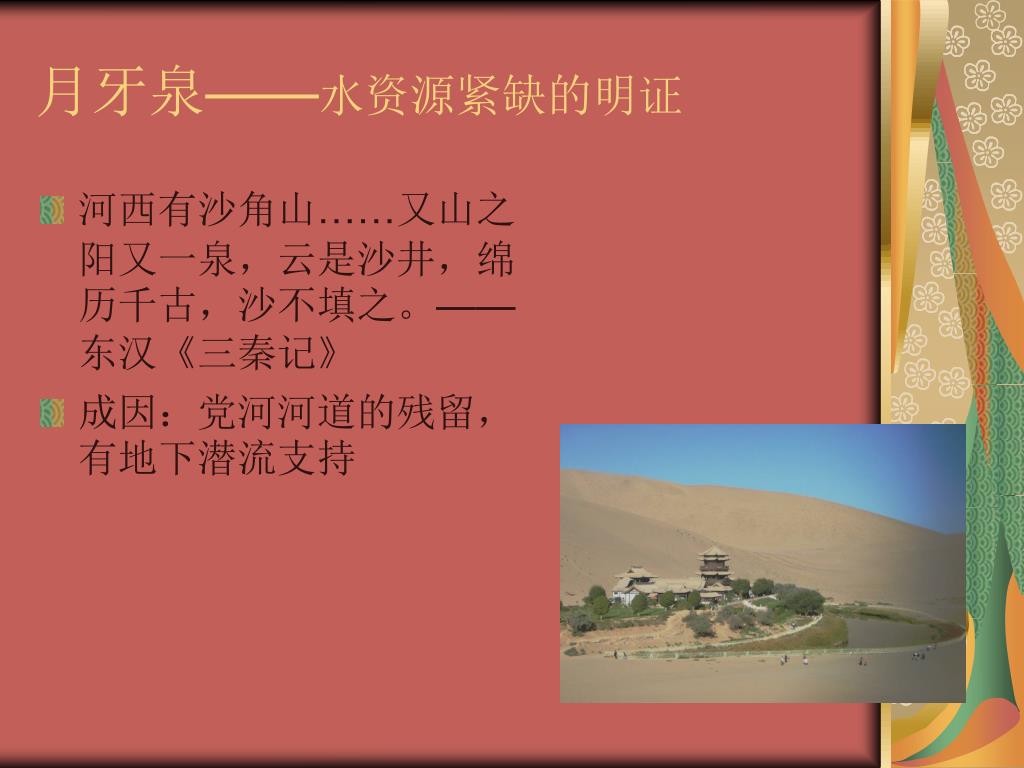 月牙泉——水资源紧缺的明证

河西有沙角山……又山之阳又一泉，云是沙井，绵历千古，沙不填之。——东汉《三秦记》

成因：党河河道的残留，有地下潜流支持